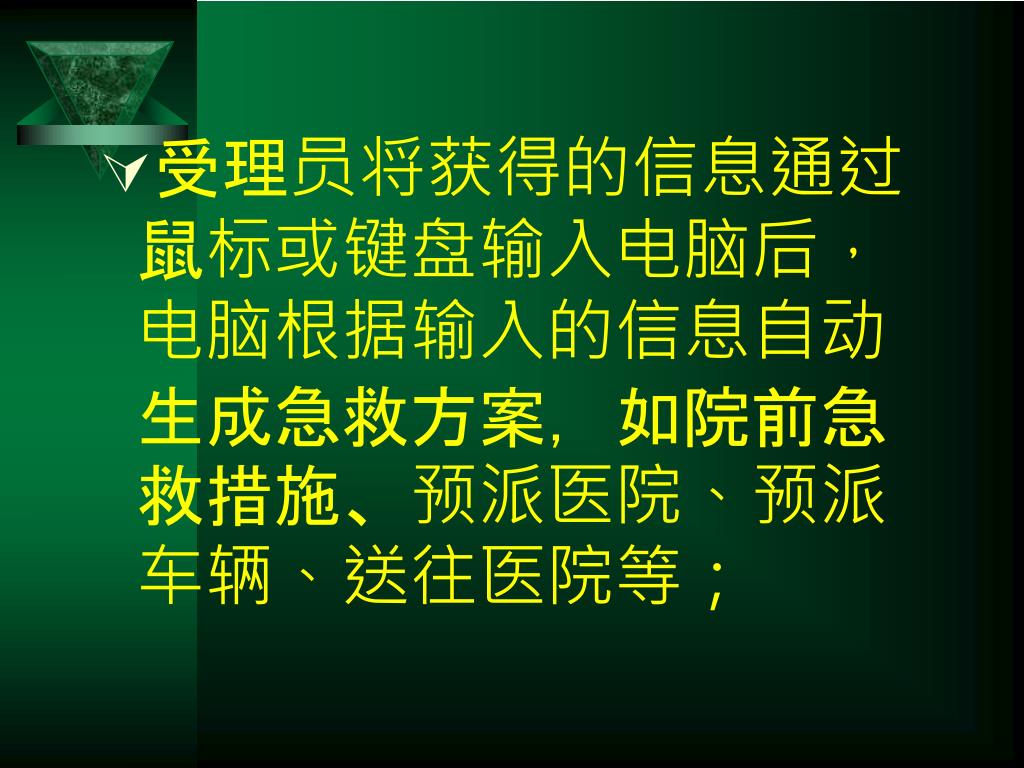 受理员将获得的信息通过鼠标或键盘输入电脑后，电脑根据输入的信息自动生成急救方案，如院前急救措施、预派医院、预派车辆、送往医院等；